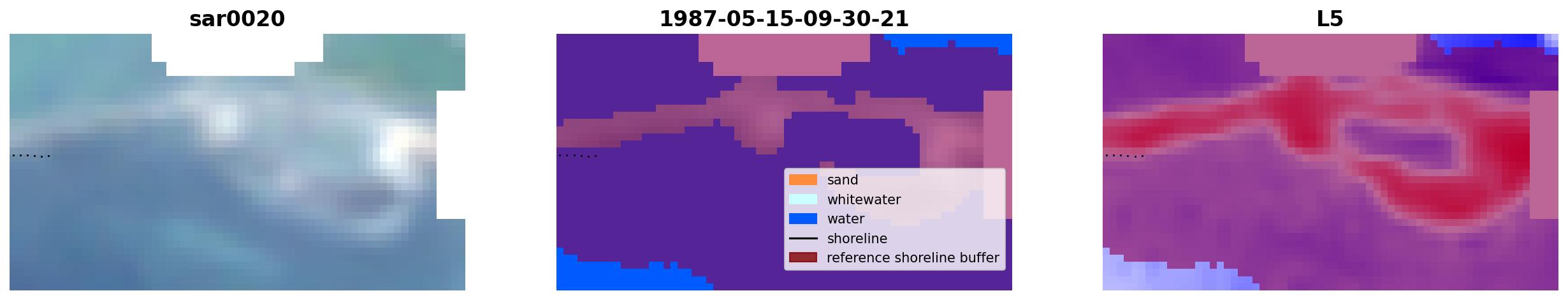 sar0020

1987-05-15-09-30-21

sand
whitewater
water
shoreline
reference shoreline buffer

L5